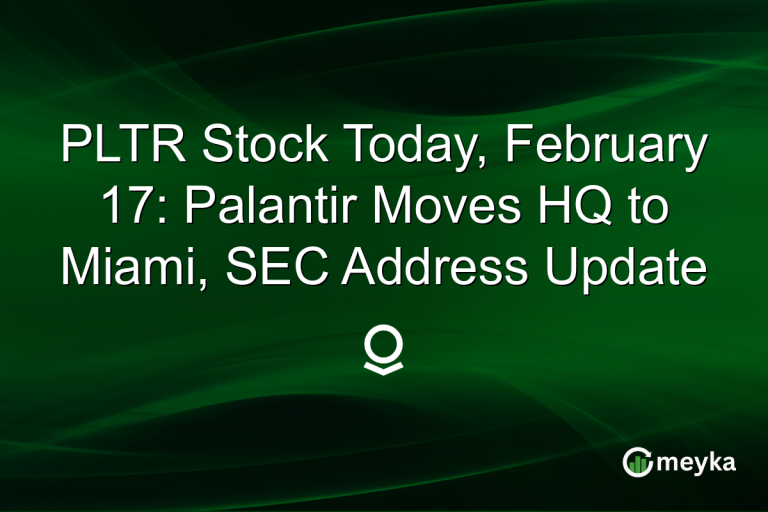 PLTR Stock Today, February 17: Palantir Moves HQ to Miami, SEC Address Update

meyka